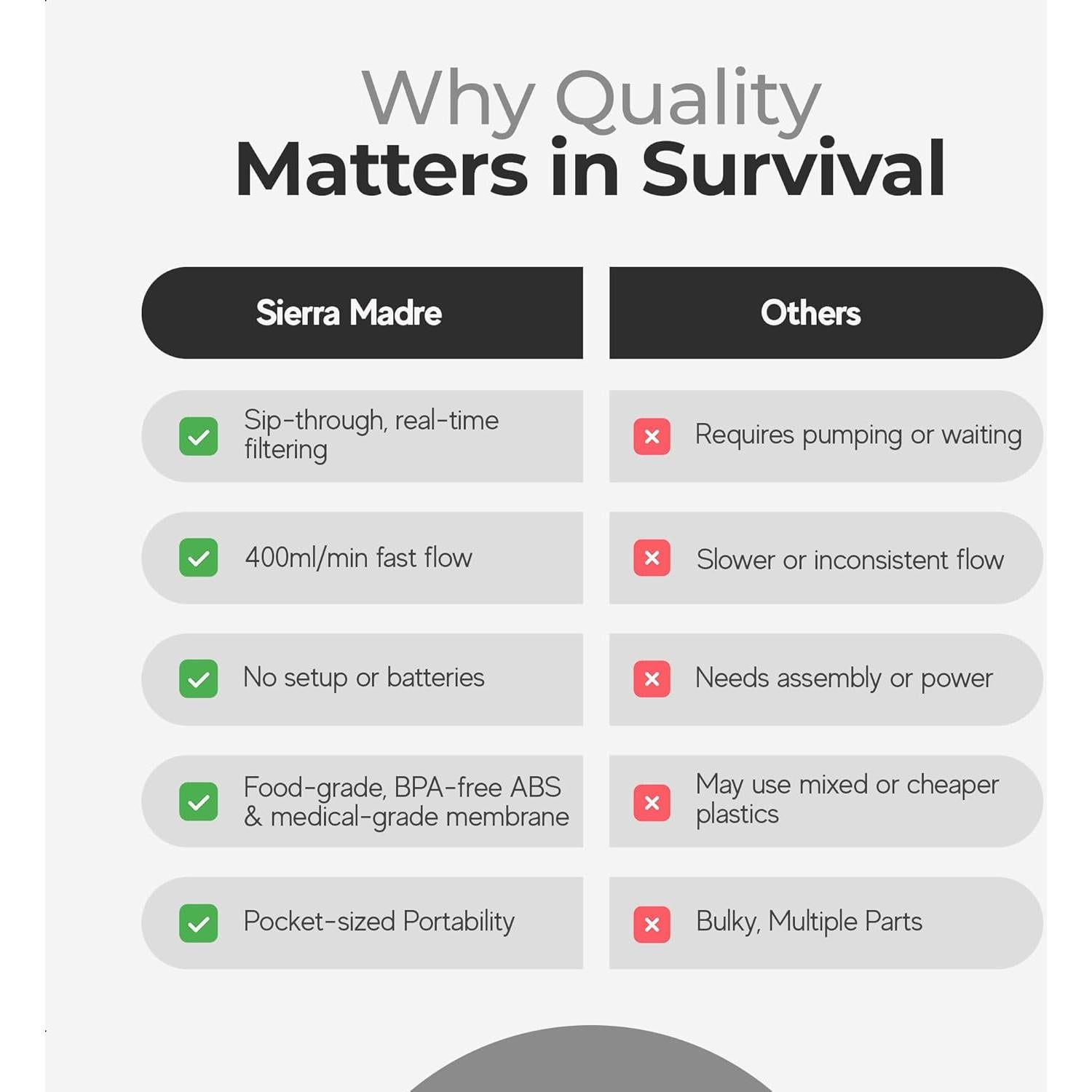 Why Quality
Matters in Survival

| Sierra Madre | Others |
|---|---|
| Sip-through, real-time filtering | Requires pumping or waiting |
| 400ml/min fast flow | Slower or inconsistent flow |
| No setup or batteries | Needs assembly or power |
| Food-grade, BPA-free ABS & medical-grade membrane | May use mixed or cheaper plastics |
| Pocket-sized Portability | Bulky, Multiple Parts |